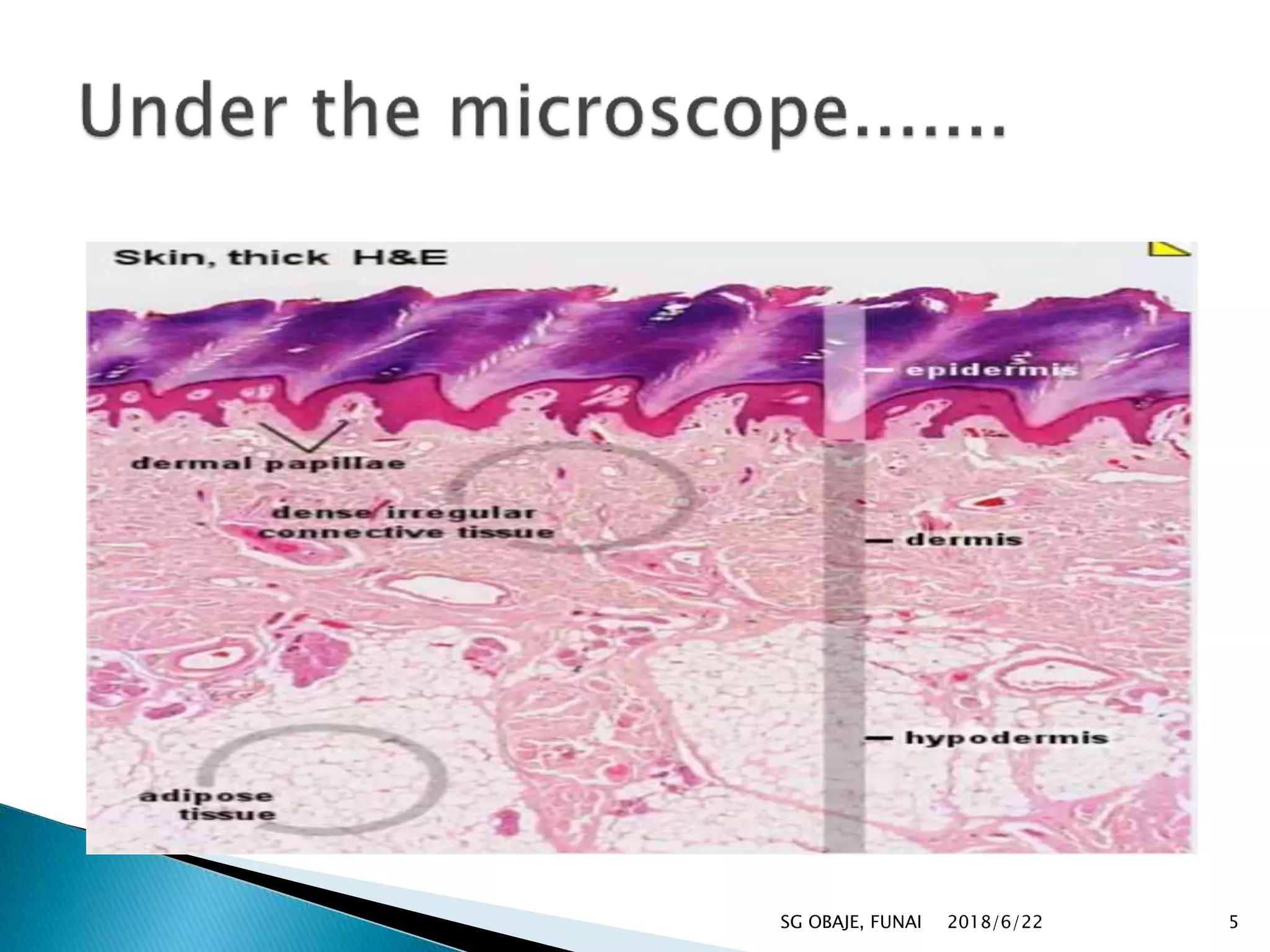 Under the microscope.......

Skin, thick H&E

epidermis

dermal papillae

dense irregular connective tissue

dermis

hypodermis

adipose tissue

SG OBAJE, FUNAI 2018/6/22 5